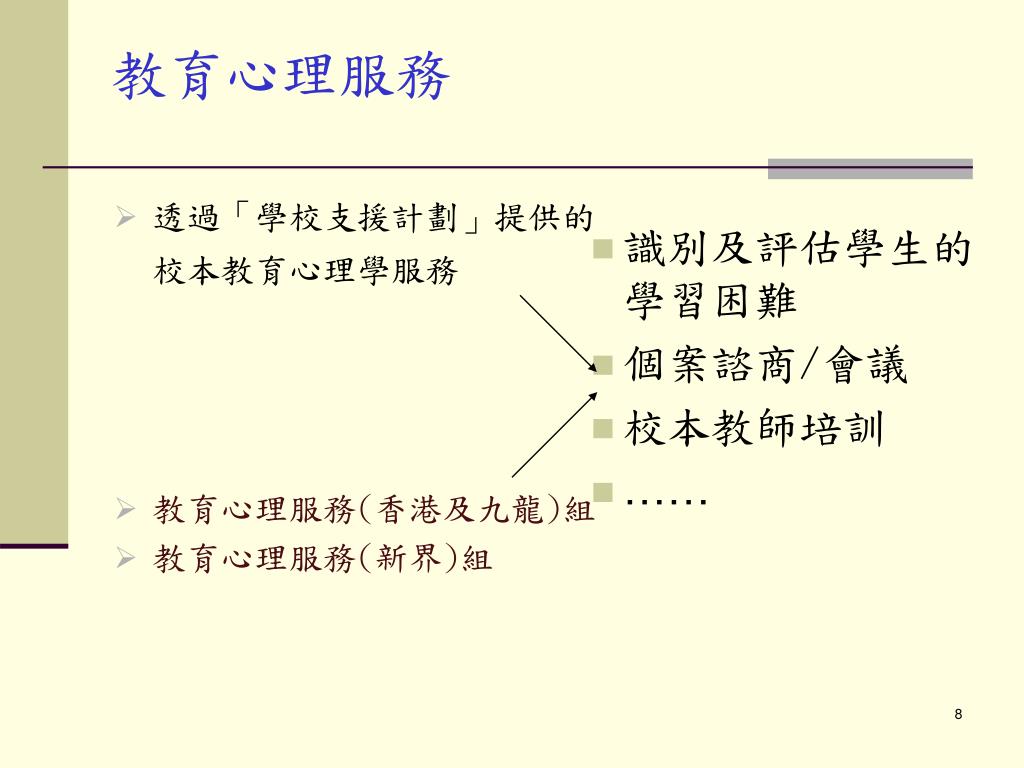 教育心理服務

透過「學校支援計劃」提供的校本教育心理學服務

教育心理服務(香港及九龍)組

教育心理服務(新界)組

識別及評估學生的學習困難

個案諮商/會議

校本教師培訓

……

8